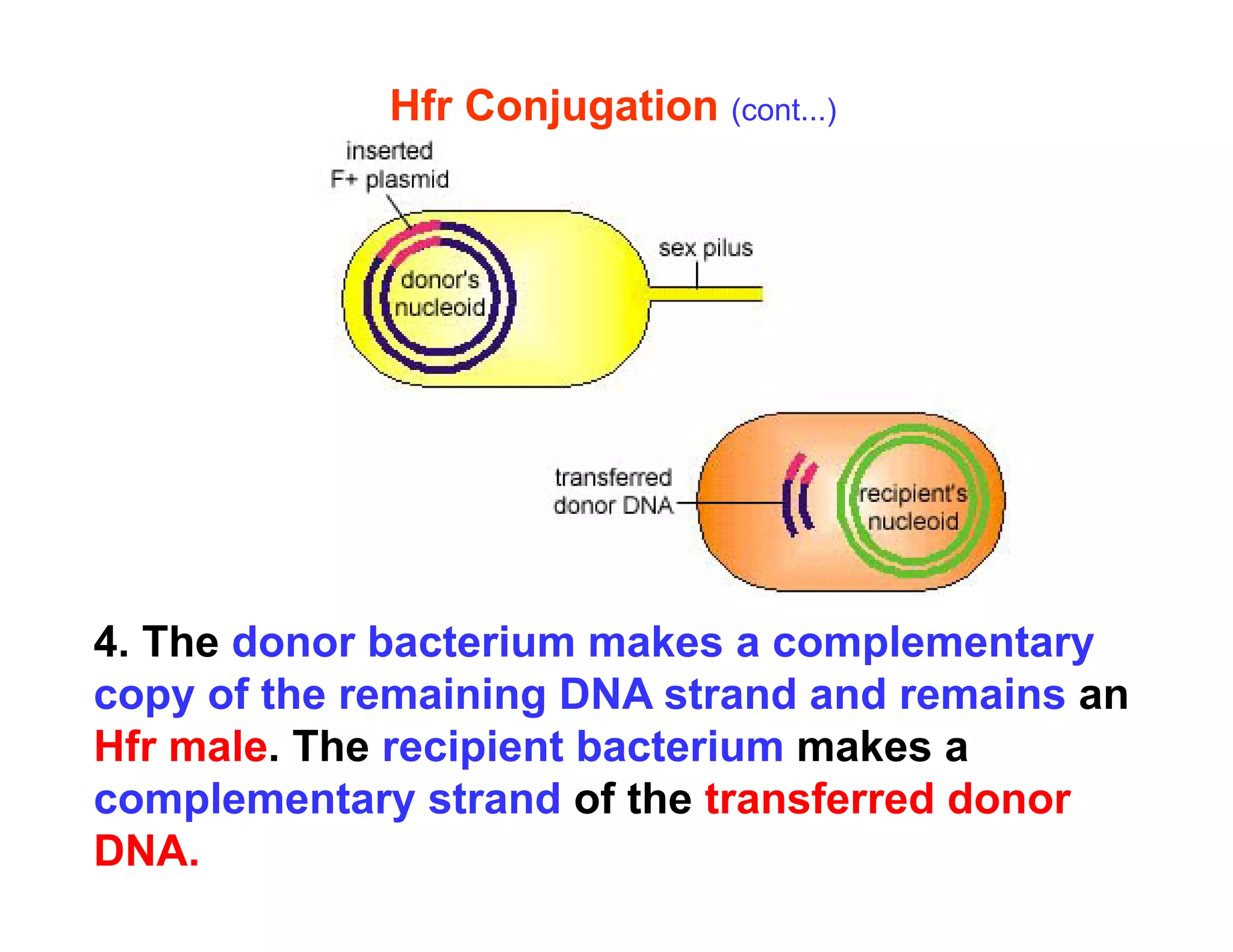 Hfr Conjugation (cont...)

inserted F+ plasmid

donor's nucleoid

sex pilus

transferred donor DNA

recipient's nucleoid

4. The donor bacterium makes a complementary copy of the remaining DNA strand and remains an Hfr male. The recipient bacterium makes a complementary strand of the transferred donor DNA.